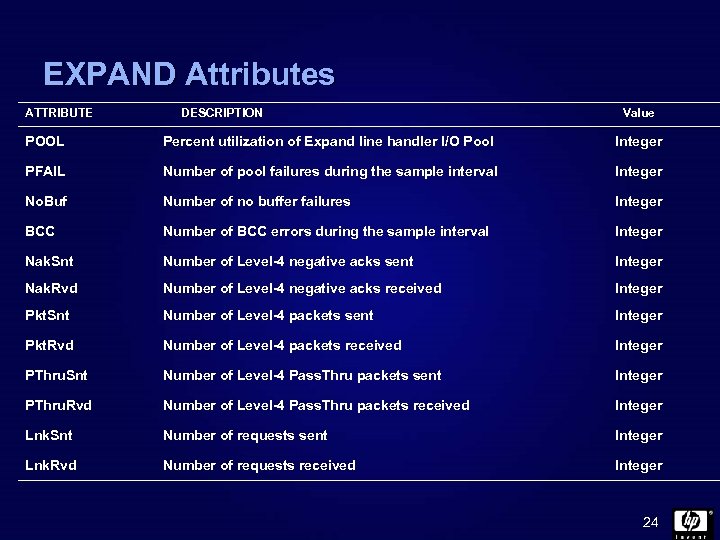 EXPAND Attributes

| ATTRIBUTE | DESCRIPTION | Value |
|---|---|---|
| POOL | Percent utilization of Expand line handler I/O Pool | Integer |
| PFAIL | Number of pool failures during the sample interval | Integer |
| NoBuf | Number of no buffer failures | Integer |
| BCC | Number of BCC errors during the sample interval | Integer |
| NakSnt | Number of Level-4 negative acks sent | Integer |
| NakRvd | Number of Level-4 negative acks received | Integer |
| PktSnt | Number of Level-4 packets sent | Integer |
| PktRvd | Number of Level-4 packets received | Integer |
| PThruSnt | Number of Level-4 PassThru packets sent | Integer |
| PThruRvd | Number of Level-4 PassThru packets received | Integer |
| LnkSnt | Number of requests sent | Integer |
| LnkRvd | Number of requests received | Integer |

24

hp
invent